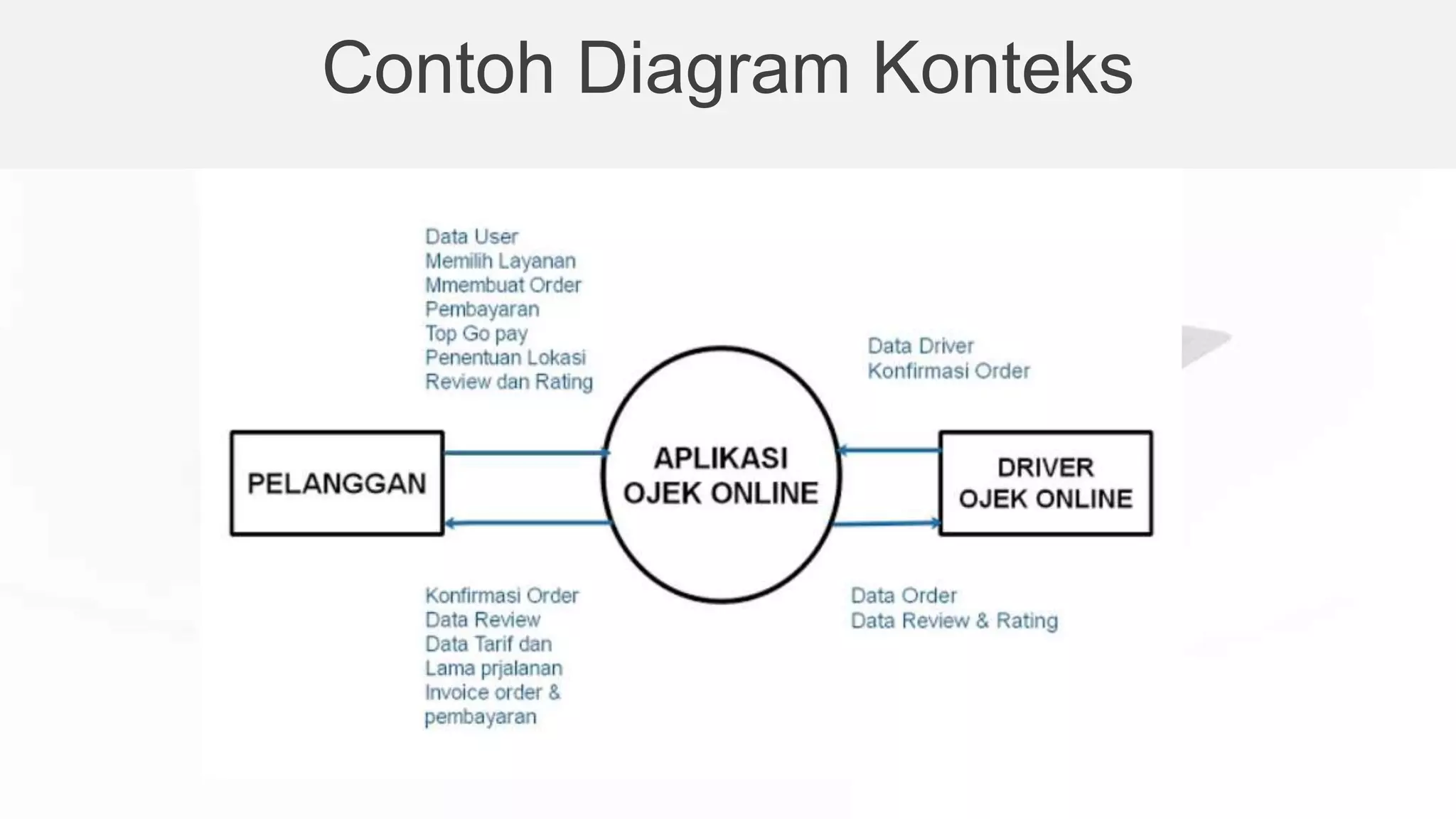 Contoh Diagram Konteks

Data User
Memilih Layanan
Mmembuat Order
Pembayaran
Top Go pay
Penentuan Lokasi
Review dan Rating

Data Driver
Konfirmasi Order

PELANGGAN

APLIKASI OJEK ONLINE

DRIVER OJEK ONLINE

Konfirmasi Order
Data Review
Data Tarif dan
Lama prjalanan
Invoice order &
pembayaran

Data Order
Data Review & Rating